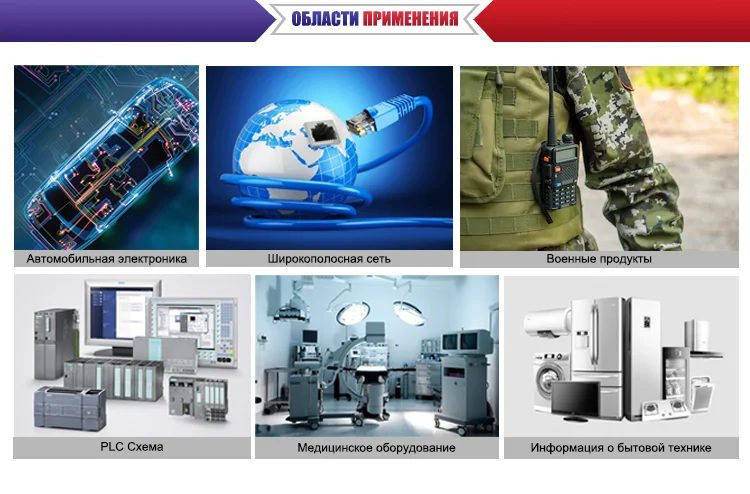 ОБЛАСТИ ПРИМЕНЕНИЯ

Автомобильная электроника

Широкополосная сеть

Военные продукты

PLC Схема

Медицинское оборудование

Информация о бытовой технике